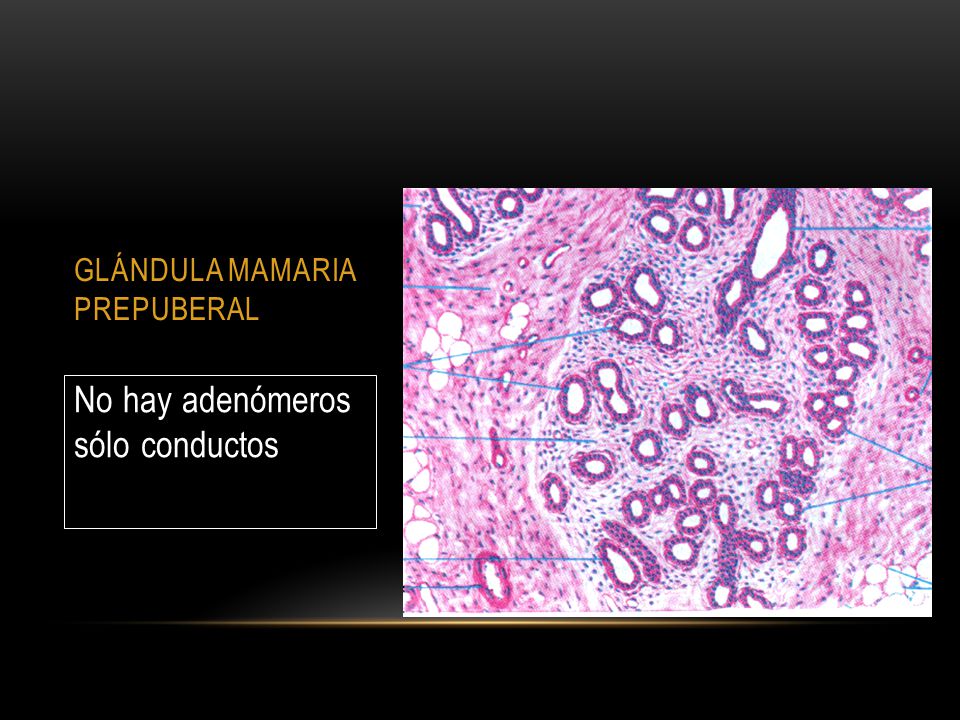 GLÁNDULA MAMARIA PREPUBERAL

No hay adenómeros sólo conductos